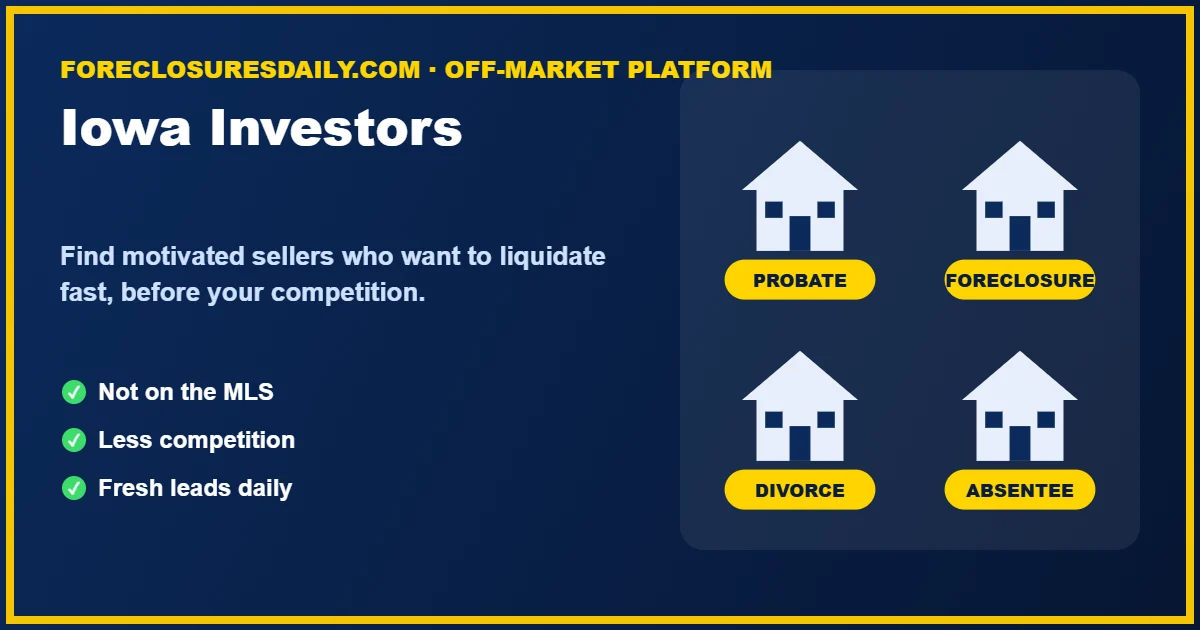 FORECLOSURESDAILY.COM · OFF-MARKET PLATFORM

Iowa Investors

Find motivated sellers who want to liquidate fast, before your competition.

✓ Not on the MLS
✓ Less competition
✓ Fresh leads daily

PROBATE

FORECLOSURE

DIVORCE

ABSENTEE